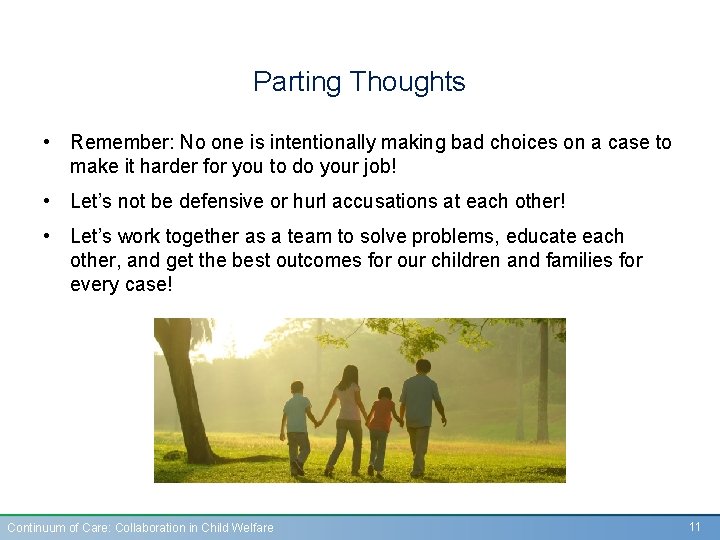 Parting Thoughts

• Remember: No one is intentionally making bad choices on a case to make it harder for you to do your job!

• Let's not be defensive or hurl accusations at each other!

• Let's work together as a team to solve problems, educate each other, and get the best outcomes for our children and families for every case!

Continuum of Care: Collaboration in Child Welfare

11